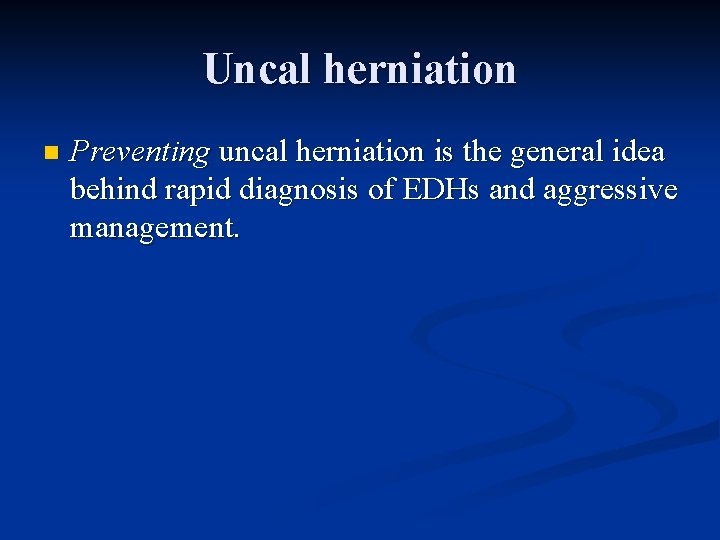 Uncal herniation

• Preventing uncal herniation is the general idea behind rapid diagnosis of EDHs and aggressive management.